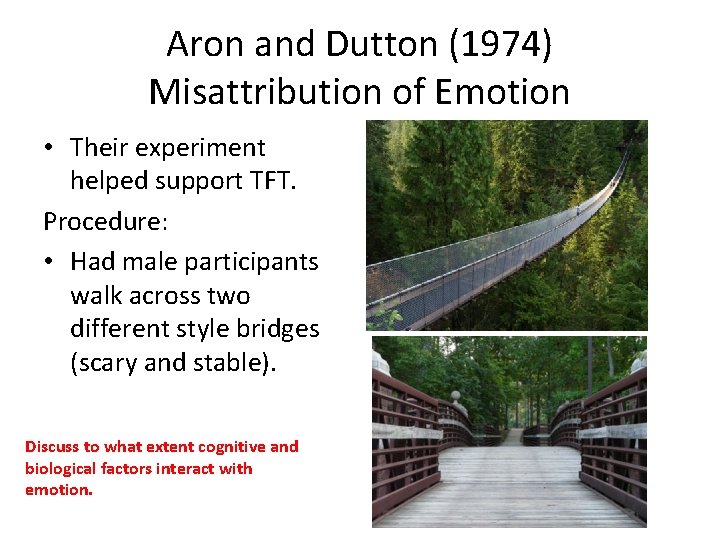 Aron and Dutton (1974)
Misattribution of Emotion

• Their experiment helped support TFT.

Procedure:

• Had male participants walk across two different style bridges (scary and stable).

Discuss to what extent cognitive and biological factors interact with emotion.